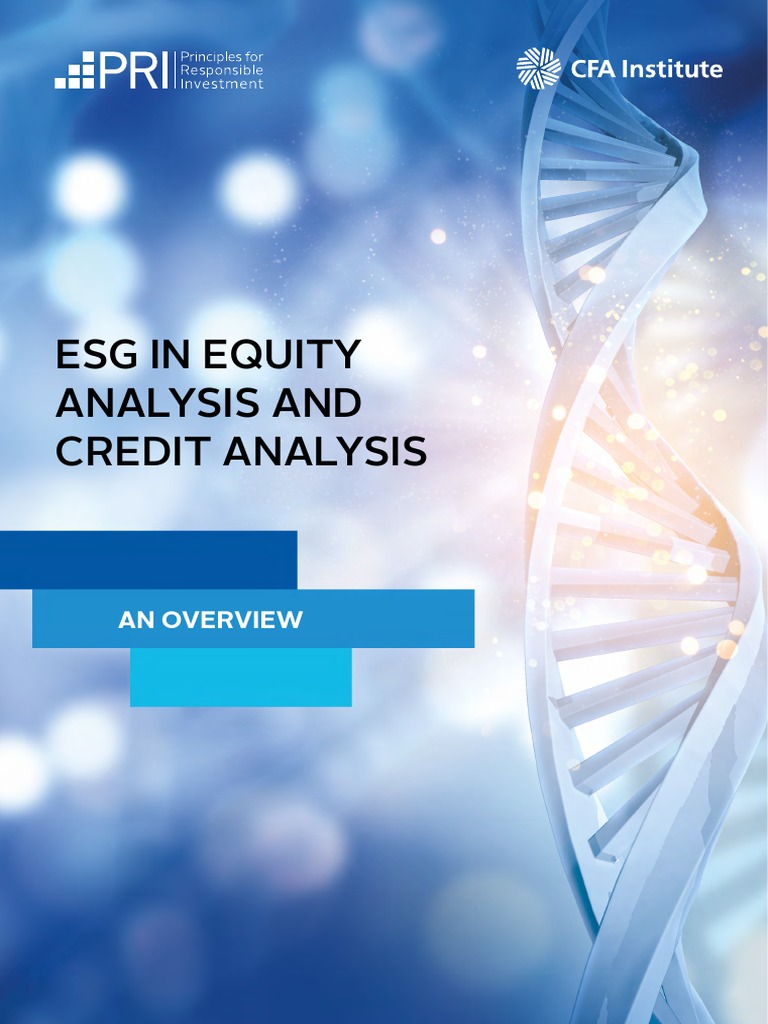 PRI Principles for Responsible Investment

CFA Institute

ESG IN EQUITY ANALYSIS AND CREDIT ANALYSIS

AN OVERVIEW